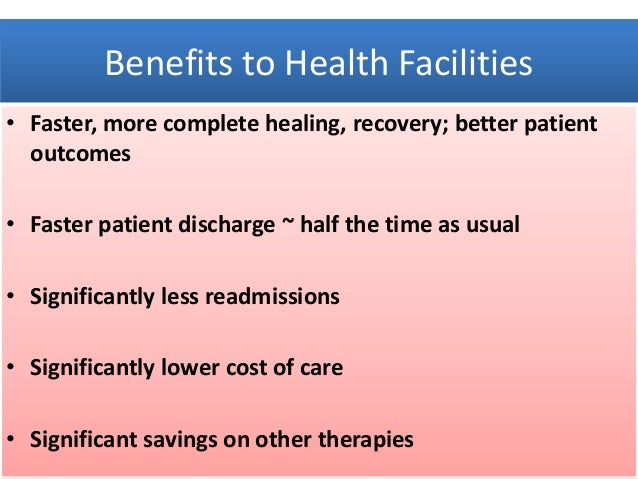 Benefits to Health Facilities

• Faster, more complete healing, recovery; better patient outcomes

• Faster patient discharge ~ half the time as usual

• Significantly less readmissions

• Significantly lower cost of care

• Significant savings on other therapies